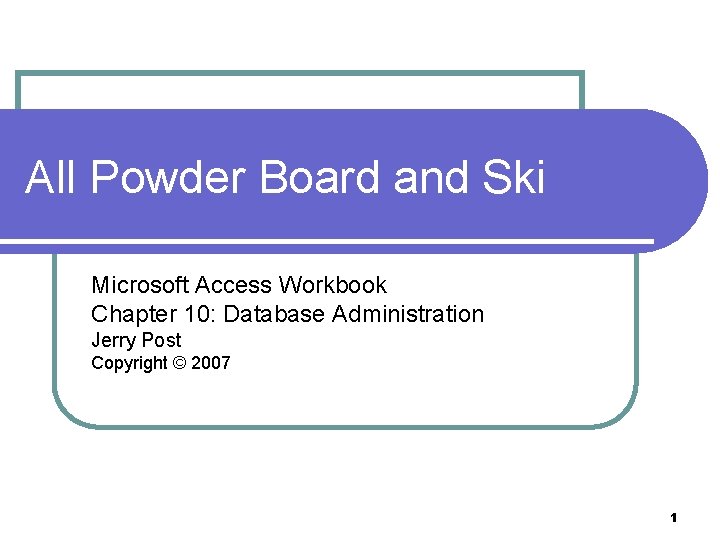 All Powder Board and Ski

Microsoft Access Workbook
Chapter 10: Database Administration
Jerry Post
Copyright © 2007

1